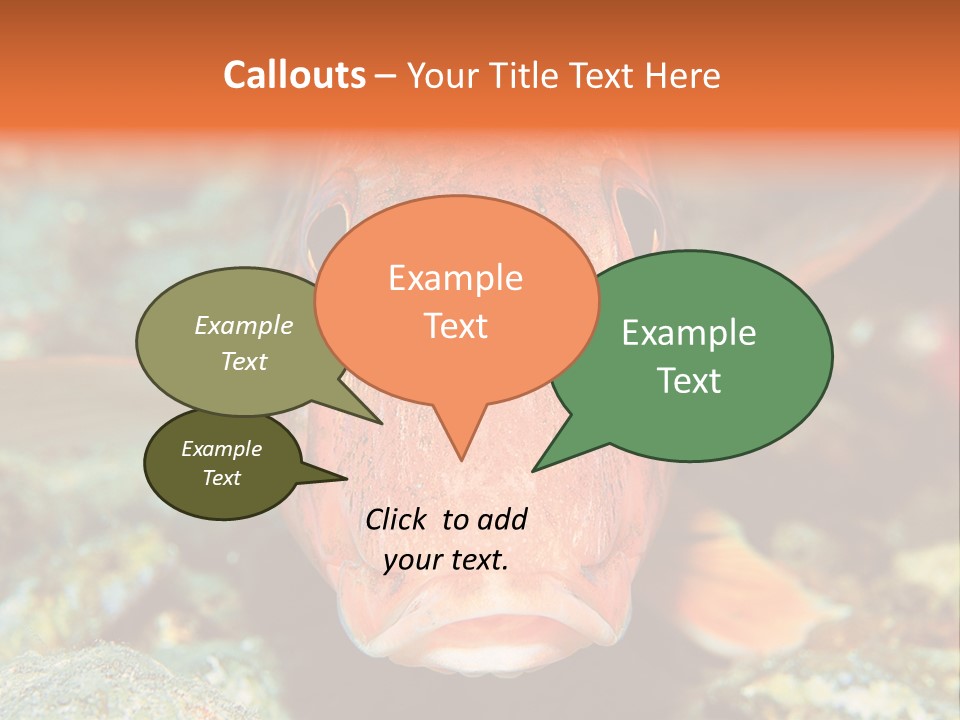 Callouts – Your Title Text Here

Example Text

Example Text

Example Text

Example Text

Click to add your text.